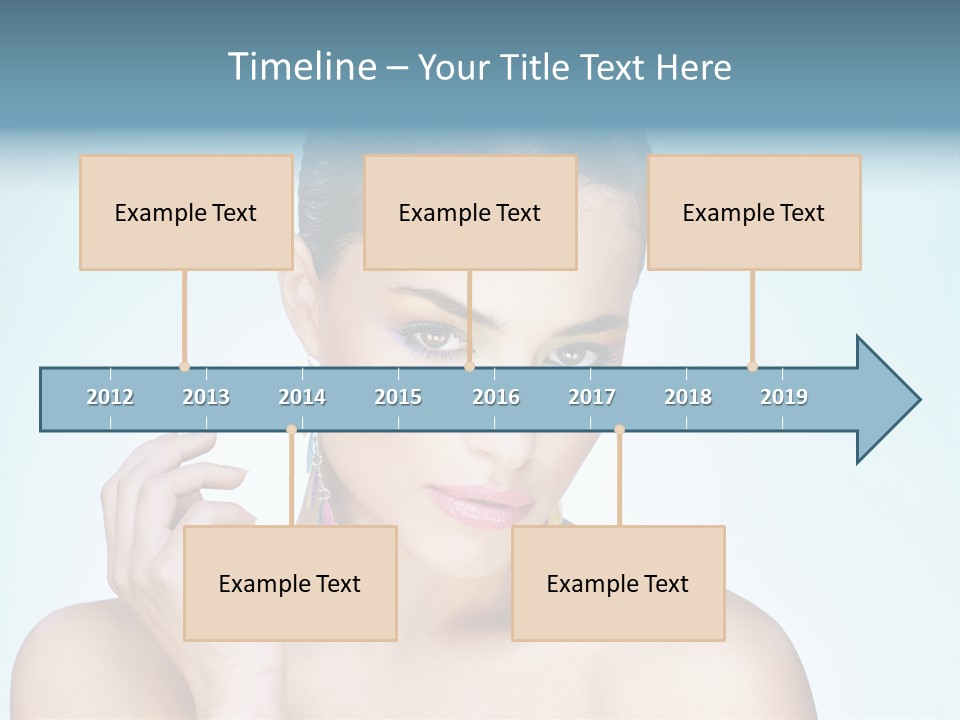 Timeline – Your Title Text Here

Example Text

Example Text

Example Text

2012 2013 2014 2015 2016 2017 2018 2019

Example Text

Example Text